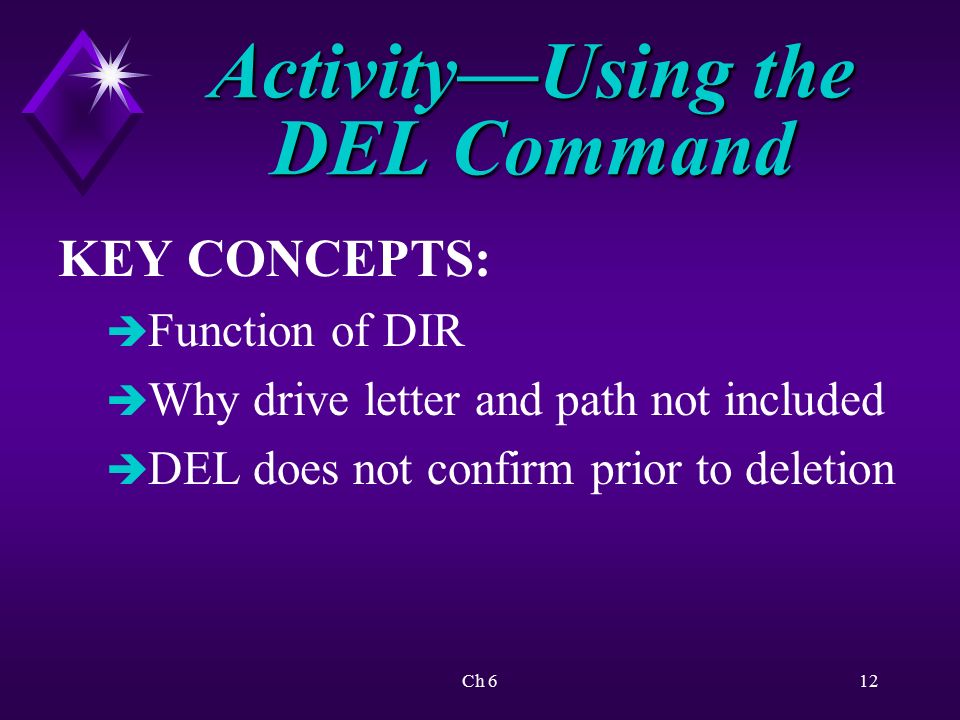 Activity—Using the DEL Command

KEY CONCEPTS:

➔Function of DIR

➔Why drive letter and path not included

➔DEL does not confirm prior to deletion

Ch 6

12